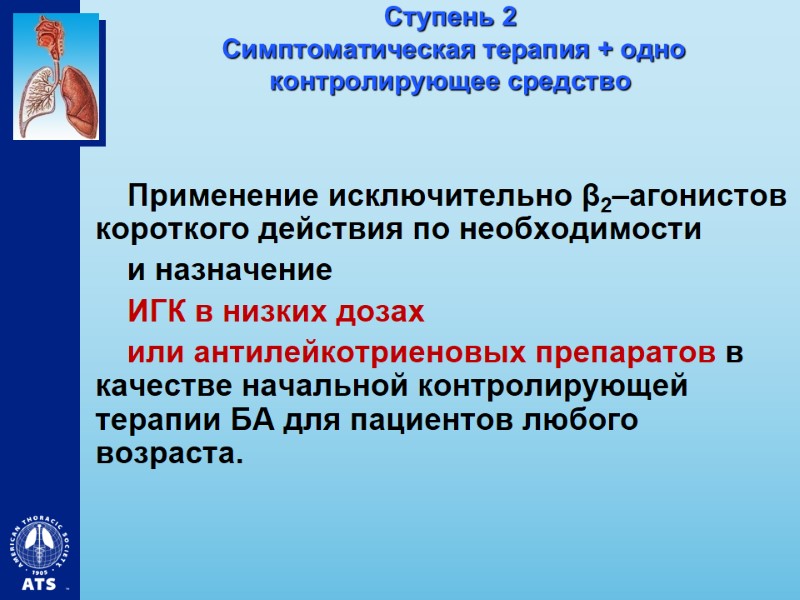 Ступень 2
Симптоматическая терапия + одно контролирующее средство

Применение исключительно $\beta_2$–агонистов короткого действия по необходимости

и назначение

ИГК в низких дозах

или антилейкотриеновых препаратов в качестве начальной контролирующей терапии БА для пациентов любого возраста.

AMERICAN THORACIC SOCIETY
1905
ATS